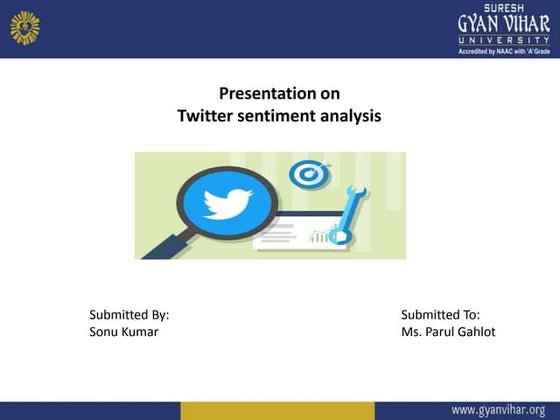 SURESH
GYAN VIHAR
UNIVERSITY
Accredited by NAAC with 'A' Grade

Presentation on
Twitter sentiment analysis

Submitted By:
Sonu Kumar

Submitted To:
Ms. Parul Gahlot

www.gyanvihar.org